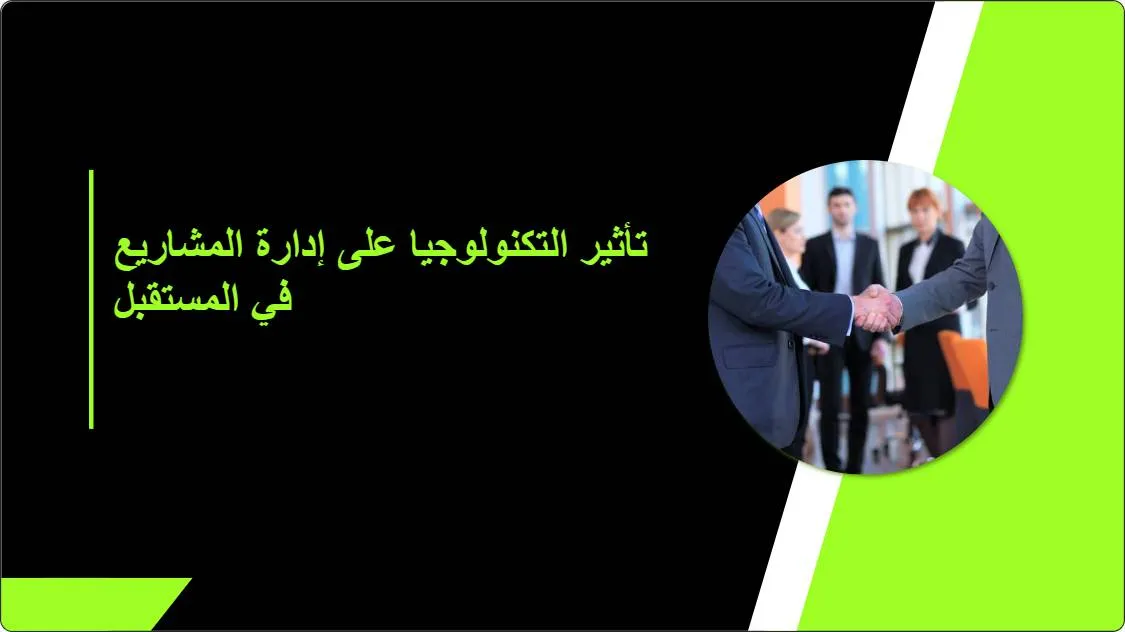 تأثير التكنولوجيا على إدارة المشاريع في المستقبل